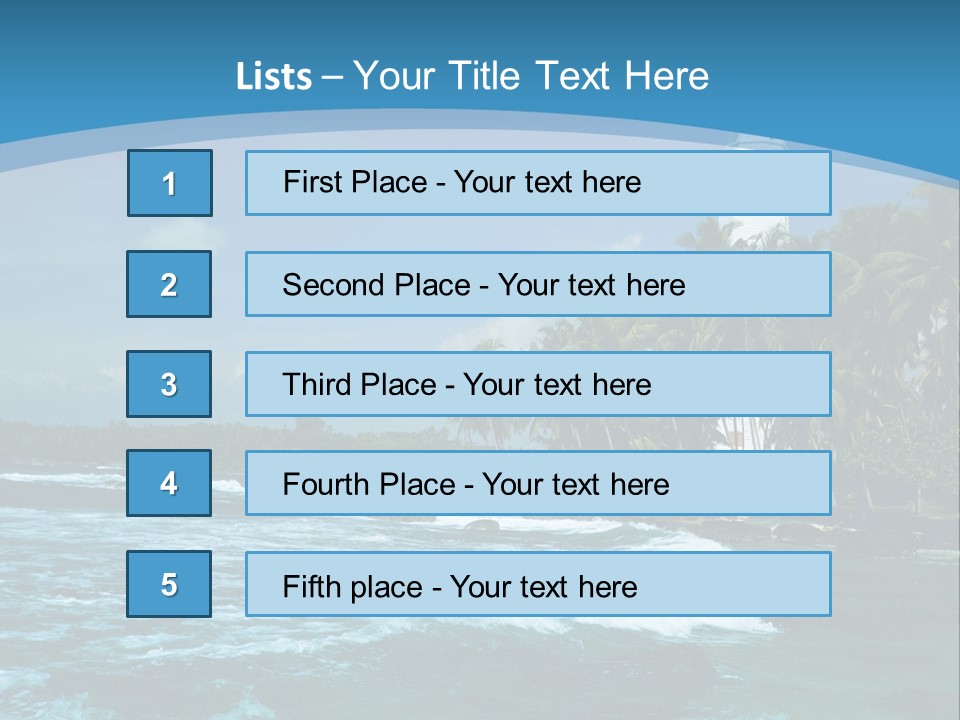 Lists – Your Title Text Here

1

First Place - Your text here

2

Second Place - Your text here

3

Third Place - Your text here

4

Fourth Place - Your text here

5

Fifth place - Your text here